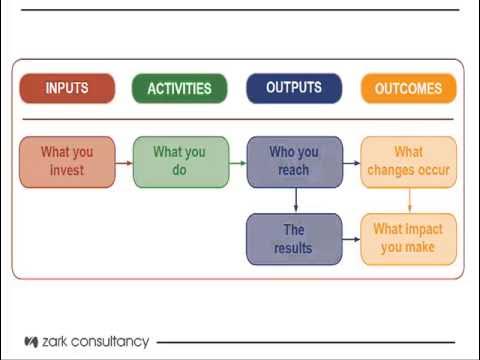 INPUTS

ACTIVITIES

OUTPUTS

OUTCOMES

What you invest

What you do

Who you reach

What changes occur

The results

What impact you make

zark consultancy